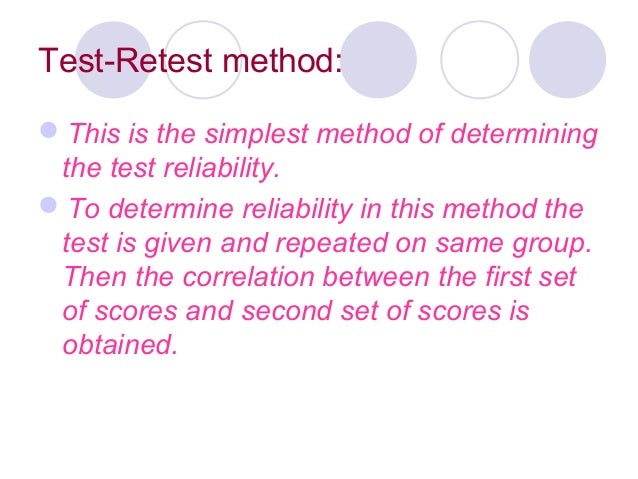 Test-Retest method:

This is the simplest method of determining the test reliability.

To determine reliability in this method the test is given and repeated on same group. Then the correlation between the first set of scores and second set of scores is obtained.